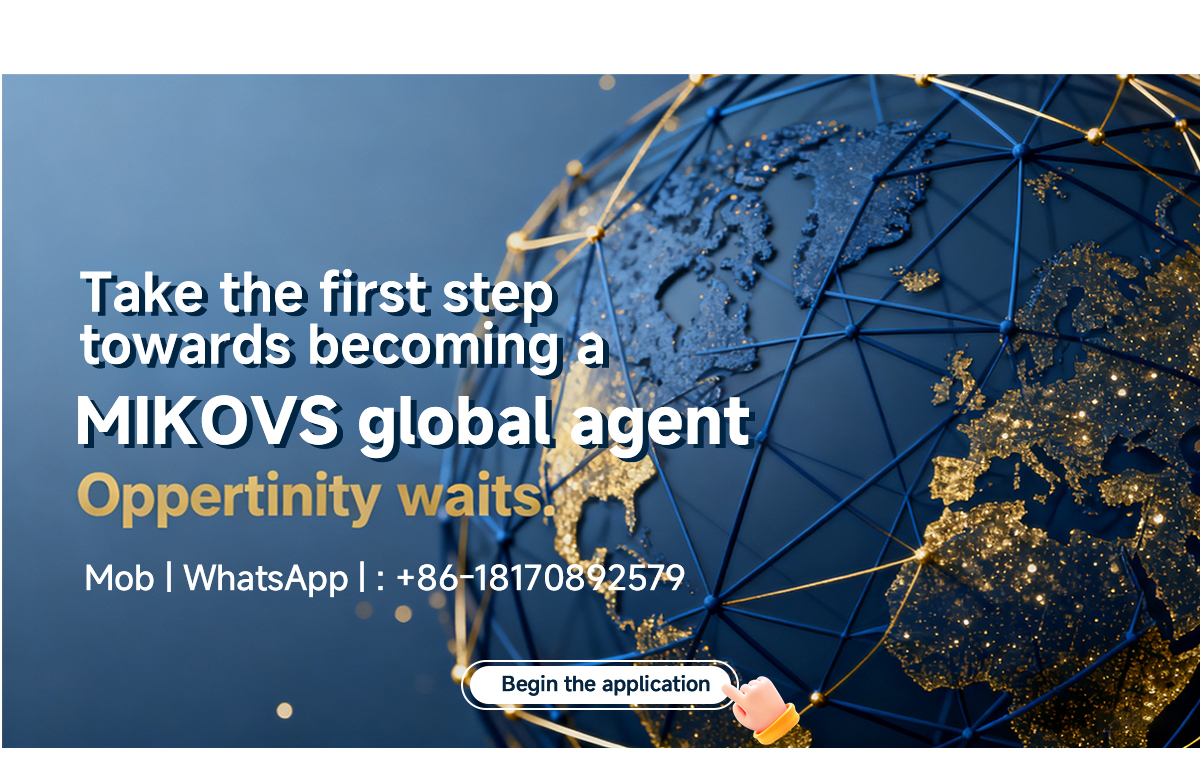 Take the first step towards becoming a MIKOVS global agent

Oppertinity waits.

Mob | WhatsApp | : +86-18170892579

Begin the application